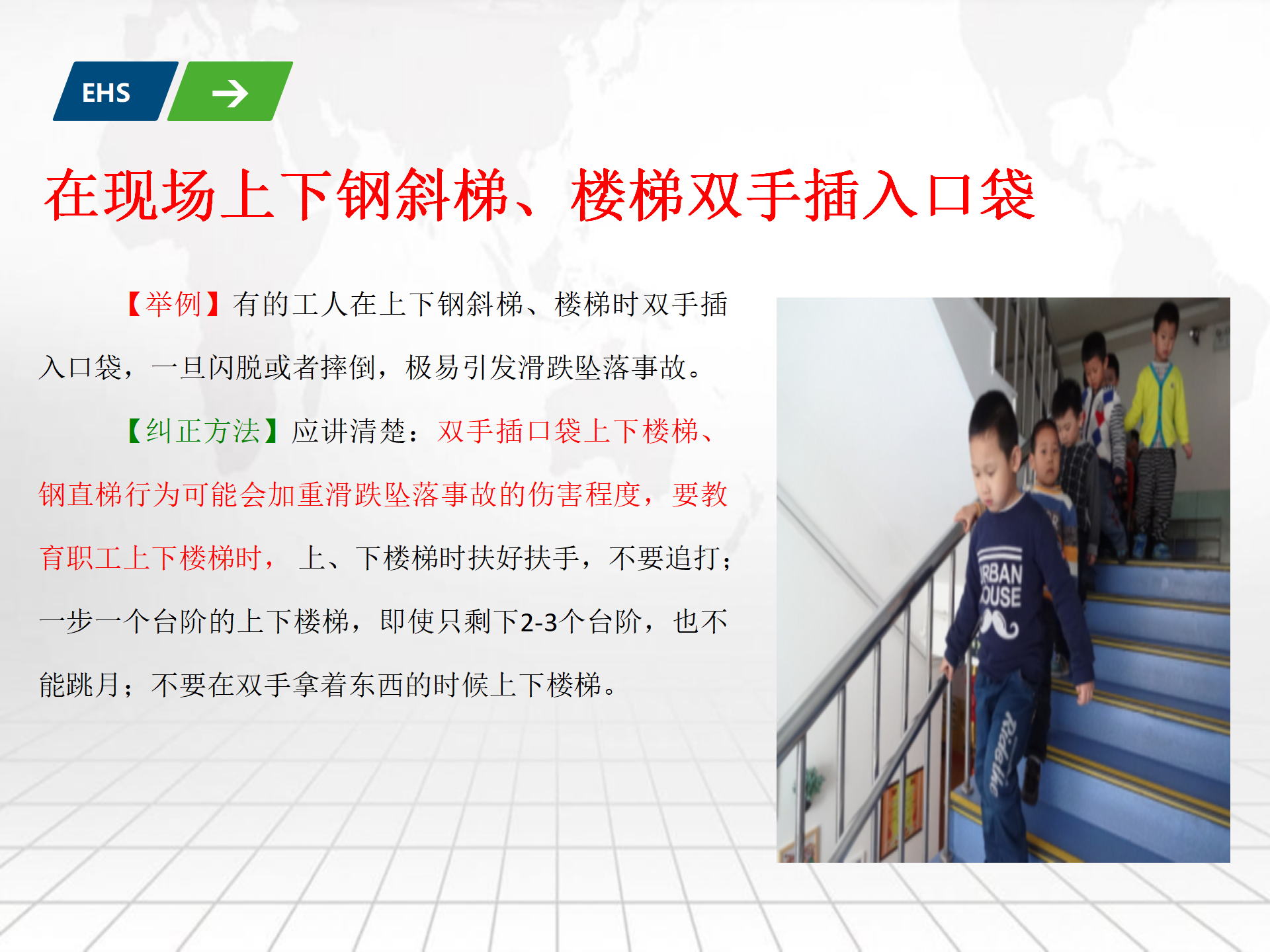 EHS

在现场上下钢斜梯、楼梯双手插入口袋

【举例】有的工人在上下钢斜梯、楼梯时双手插入口袋，一旦闪脱或者摔倒，极易引发滑跌坠落事故。

【纠正方法】应讲清楚：双手插口袋上下楼梯、钢直梯行为可能会加重滑跌坠落事故的伤害程度，要教育职工上下楼梯时， 上、下楼梯时扶好扶手，不要追打；一步一个台阶的上下楼梯，即使只剩下2-3个台阶，也不能跳月；不要在双手拿着东西的时候上下楼梯。

RBAN OUSE